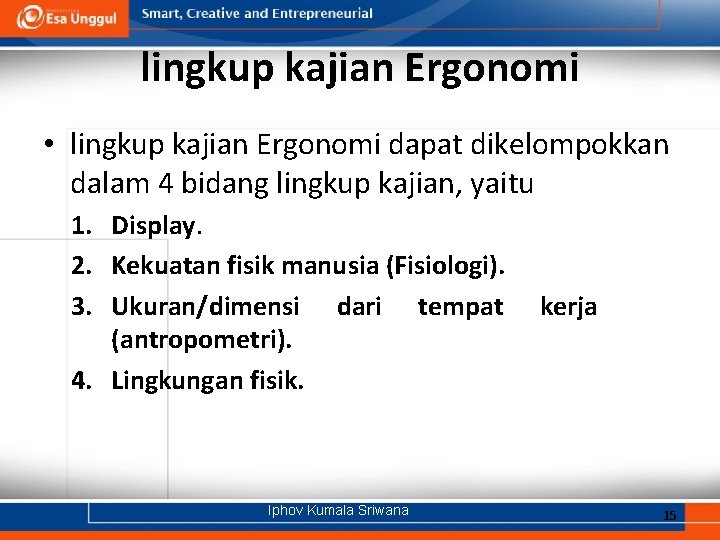 Esa Unggul

Smart, Creative and Entrepreneurial

lingkup kajian Ergonomi

• lingkup kajian Ergonomi dapat dikelompokkan dalam 4 bidang lingkup kajian, yaitu

1. Display.
2. Kekuatan fisik manusia (Fisiologi).
3. Ukuran/dimensi dari tempat kerja (antropometri).
4. Lingkungan fisik.

Iphov Kumala Sriwana

15